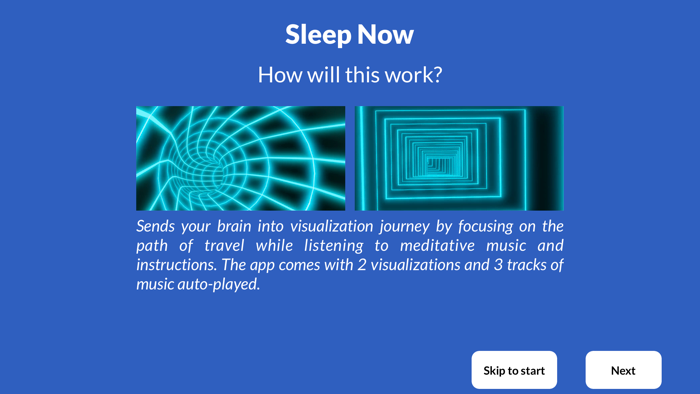 Sleep Now

How will this work?

Sends your brain into visualization journey by focusing on the path of travel while listening to meditative music and instructions. The app comes with 2 visualizations and 3 tracks of music auto-played.

Skip to start

Next